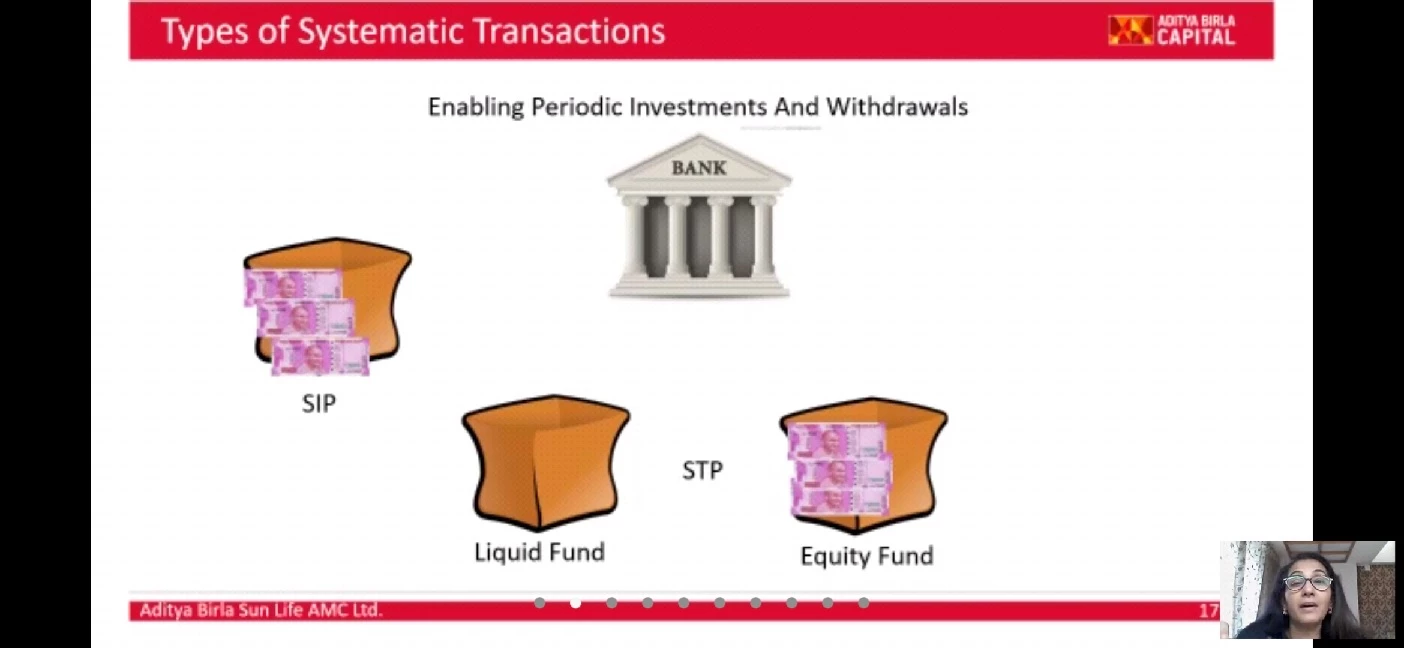 Types of Systematic Transactions

ADITYA BIRLA CAPITAL

Enabling Periodic Investments And Withdrawals

BANK

SIP

STP

Liquid Fund

Equity Fund

Aditya Birla Sun Life AMC Ltd.

17